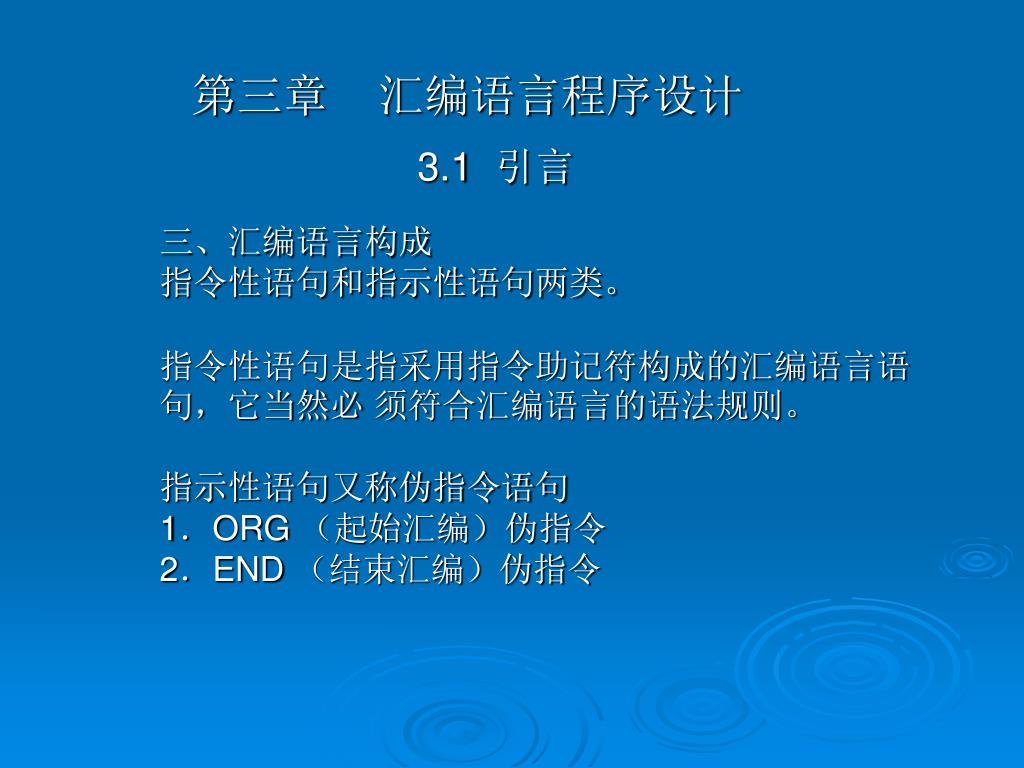 第三章　汇编语言程序设计

3.1 引言

三、汇编语言构成
指令性语句和指示性语句两类。

指令性语句是指采用指令助记符构成的汇编语言语句，它当然必 须符合汇编语言的语法规则。

指示性语句又称伪指令语句
1．ORG （起始汇编）伪指令
2．END （结束汇编）伪指令